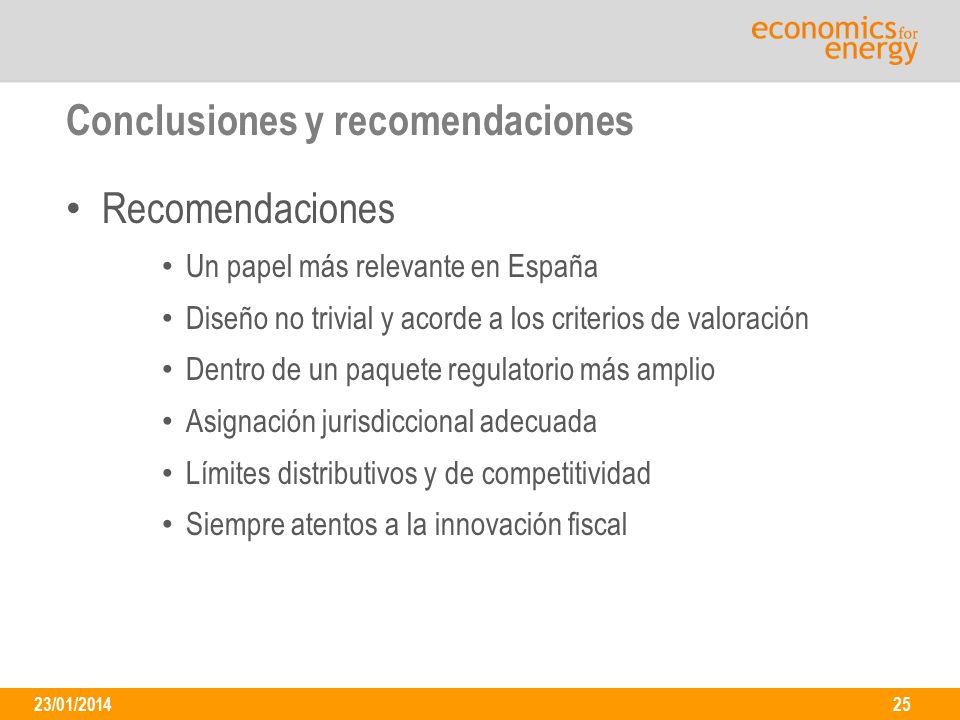 economics for energy

Conclusiones y recomendaciones

• Recomendaciones
  • Un papel más relevante en España
  • Diseño no trivial y acorde a los criterios de valoración
  • Dentro de un paquete regulatorio más amplio
  • Asignación jurisdiccional adecuada
  • Límites distributivos y de competitividad
  • Siempre atentos a la innovación fiscal

23/01/2014

25